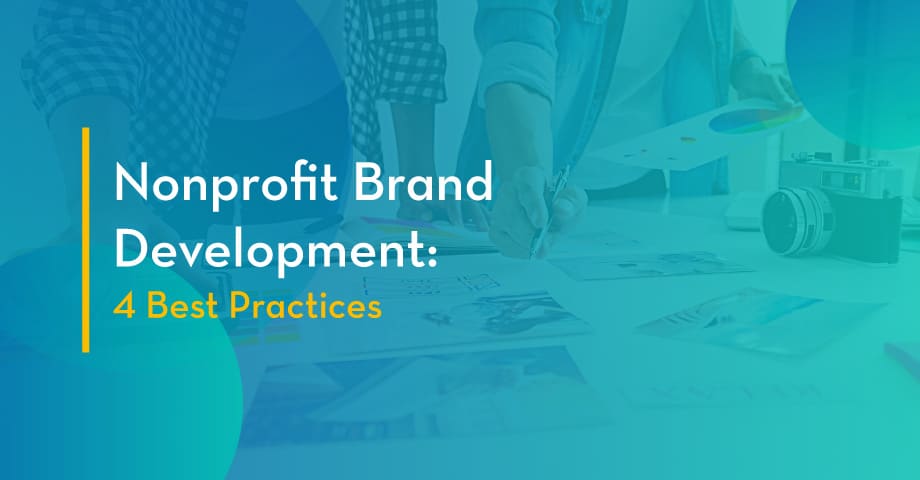 Nonprofit Brand Development:
4 Best Practices